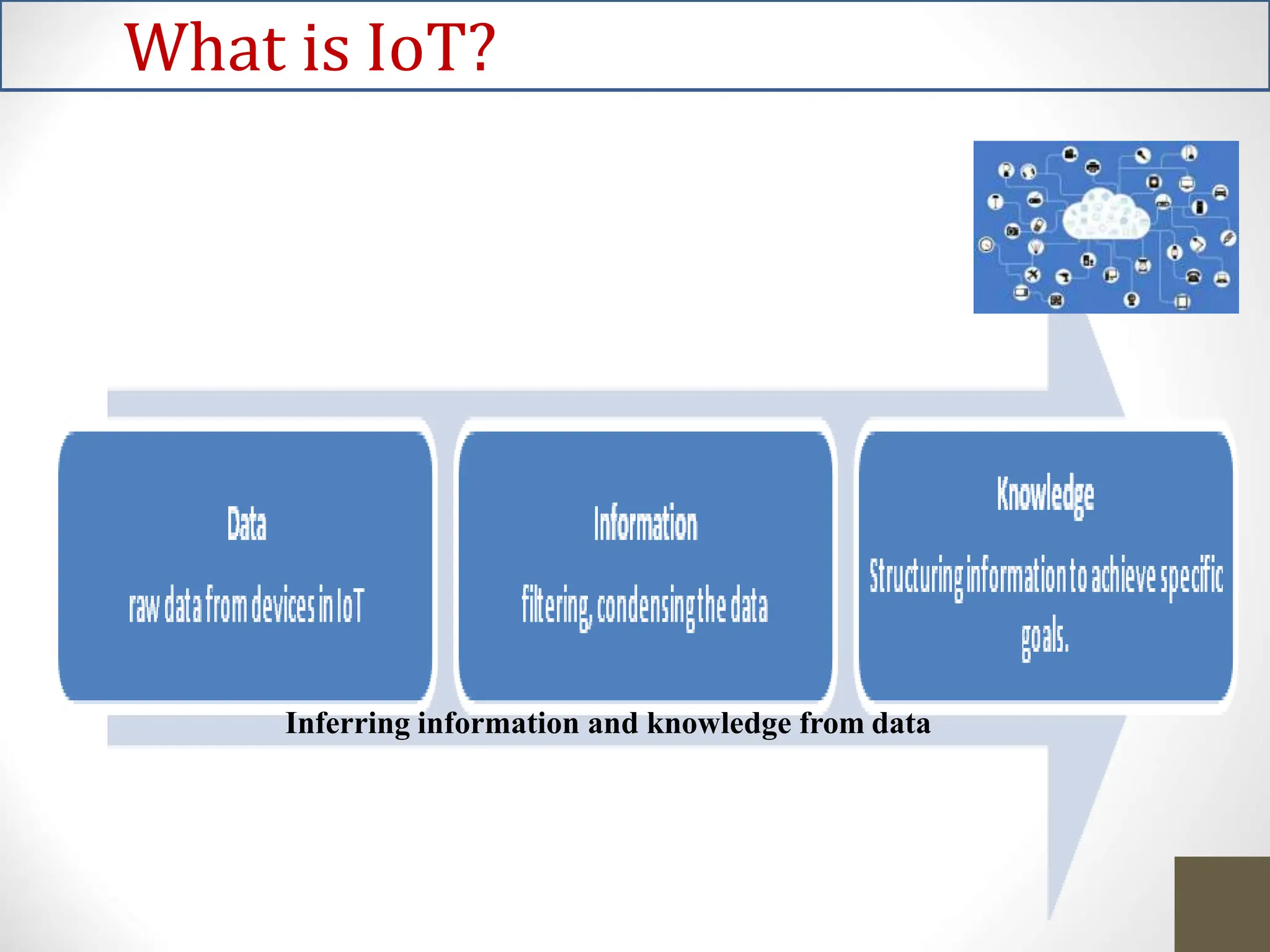 What is IoT?

Data

raw data from devices in IoT

Information

filtering, condensing the data

Knowledge

Structuring information to achieve specific goals.

Inferring information and knowledge from data